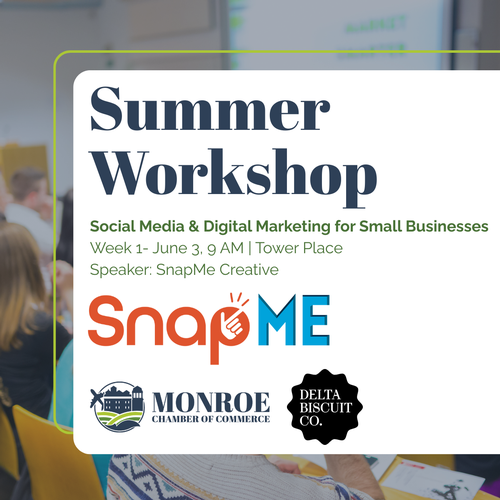 Summer Workshop

Social Media & Digital Marketing for Small Businesses
Week 1- June 3, 9 AM | Tower Place
Speaker: SnapMe Creative

SnapME

MONROE
CHAMBER OF COMMERCE

DELTA
BISCUIT
CO.